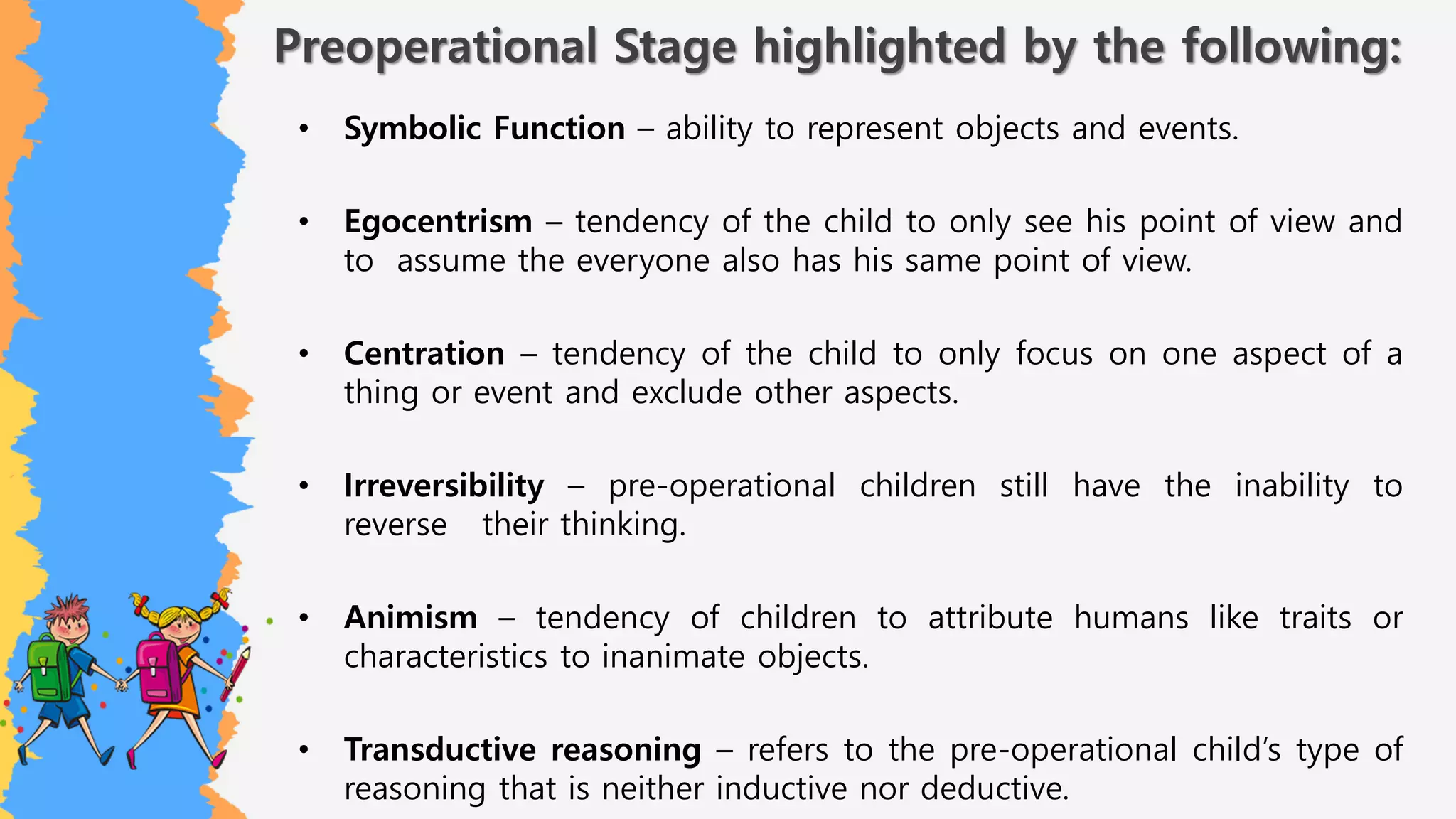 Preoperational Stage highlighted by the following:

• Symbolic Function – ability to represent objects and events.

• Egocentrism – tendency of the child to only see his point of view and to assume the everyone also has his same point of view.

• Centration – tendency of the child to only focus on one aspect of a thing or event and exclude other aspects.

• Irreversibility – pre-operational children still have the inability to reverse their thinking.

• Animism – tendency of children to attribute humans like traits or characteristics to inanimate objects.

• Transductive reasoning – refers to the pre-operational child's type of reasoning that is neither inductive nor deductive.